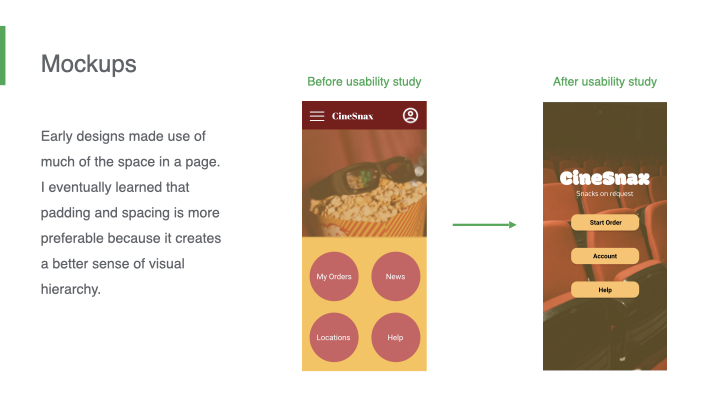 Mockups

Early designs made use of much of the space in a page. I eventually learned that padding and spacing is more preferable because it creates a better sense of visual hierarchy.

Before usability study

CineSnax

My Orders

News

Locations

Help

After usability study

CineSnax

Snacks on request

Start Order

Account

Help